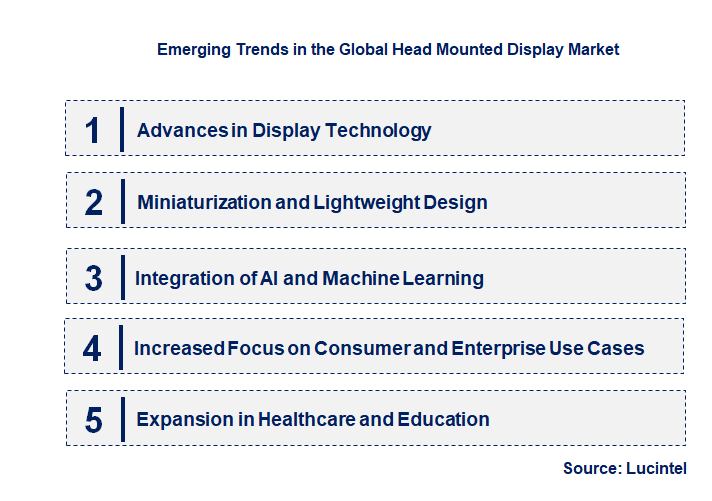 Emerging Trends in the Global Head Mounted Display Market

1 Advances in Display Technology

2 Miniaturization and Lightweight Design

3 Integration of AI and Machine Learning

4 Increased Focus on Consumer and Enterprise Use Cases

5 Expansion in Healthcare and Education

Source: Lucintel